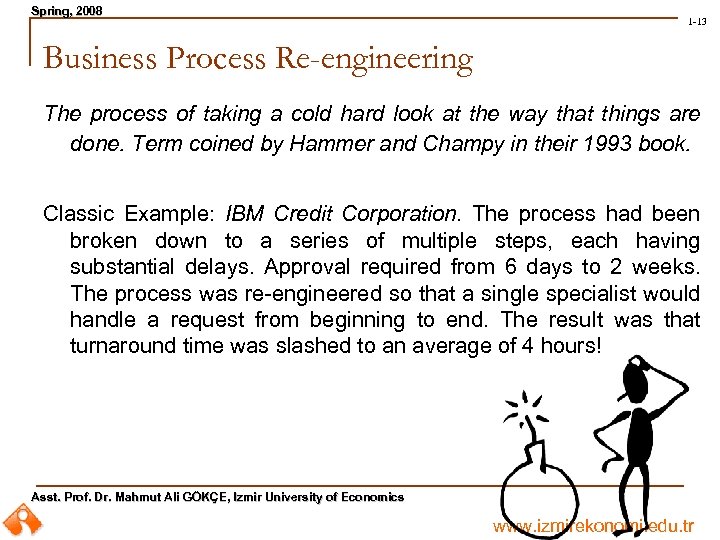 Spring, 2008

1-13

Business Process Re-engineering

The process of taking a cold hard look at the way that things are done. Term coined by Hammer and Champy in their 1993 book.

Classic Example: IBM Credit Corporation. The process had been broken down to a series of multiple steps, each having substantial delays. Approval required from 6 days to 2 weeks. The process was re-engineered so that a single specialist would handle a request from beginning to end. The result was that turnaround time was slashed to an average of 4 hours!

Asst. Prof. Dr. Mahmut Ali GÖKÇE, Izmir University of Economics

www.izmirekonomi.edu.tr